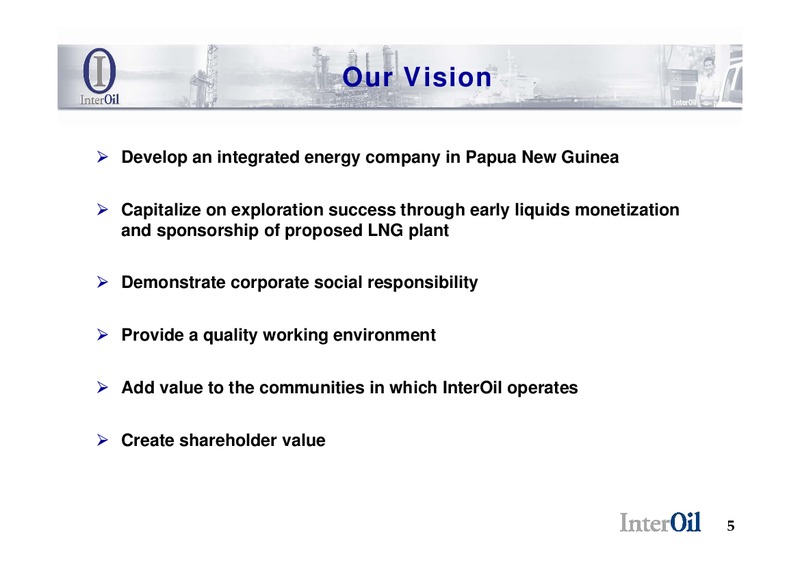 InterOil

Our Vision

InterOil

➢ Develop an integrated energy company in Papua New Guinea

➢ Capitalize on exploration success through early liquids monetization and sponsorship of proposed LNG plant

➢ Demonstrate corporate social responsibility

➢ Provide a quality working environment

➢ Add value to the communities in which InterOil operates

➢ Create shareholder value

InterOil 5